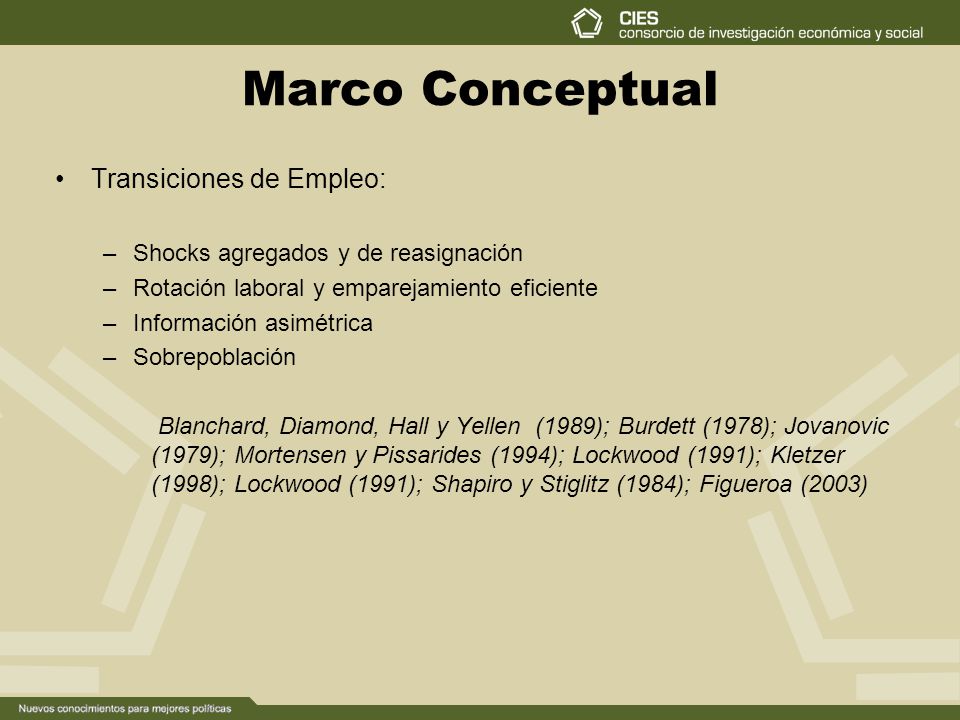 CIES
consorcio de investigación económica y social

Marco Conceptual

• Transiciones de Empleo:

– Shocks agregados y de reasignación
– Rotación laboral y emparejamiento eficiente
– Información asimétrica
– Sobrepoblación

Blanchard, Diamond, Hall y Yellen (1989); Burdett (1978); Jovanovic (1979); Mortensen y Pissarides (1994); Lockwood (1991); Kletzer (1998); Lockwood (1991); Shapiro y Stiglitz (1984); Figueroa (2003)

Nuevos conocimientos para mejores políticas